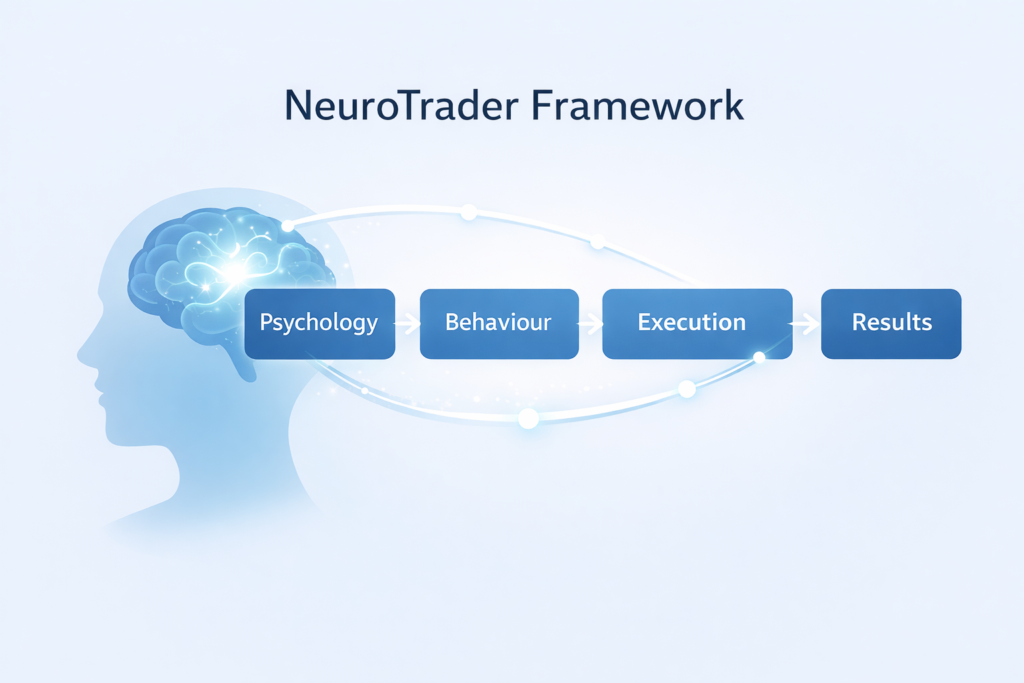 NeuroTrader Framework

Psychology

Behaviour

Execution

Results